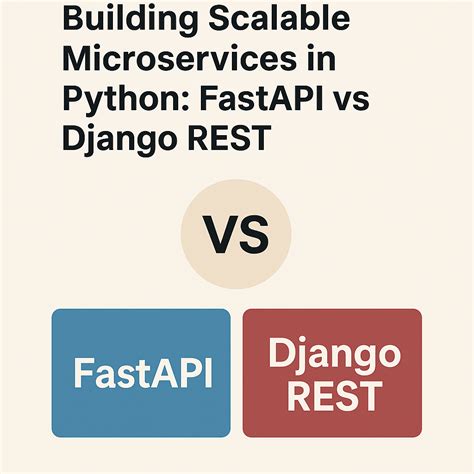 Building Scalable Microservices in Python: FastAPI vs Django REST

VS

FastAPI

Django REST